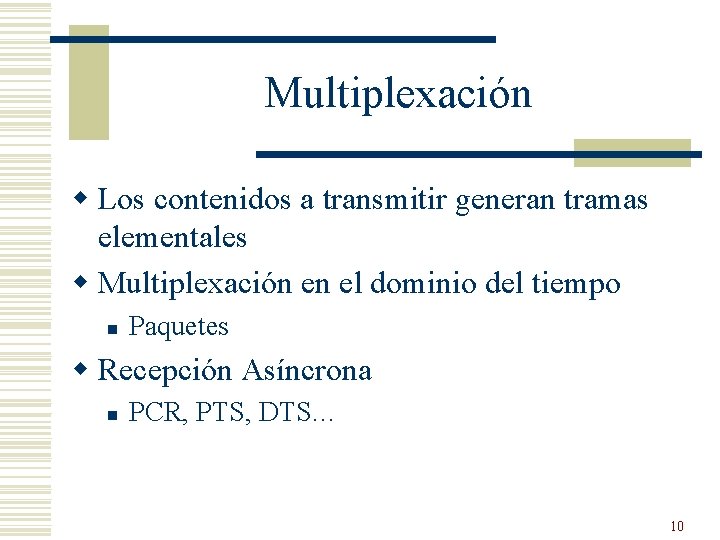 Multiplexación

- Los contenidos a transmitir generan tramas elementales
- Multiplexación en el dominio del tiempo
  - Paquetes
- Recepción Asíncrona
  - PCR, PTS, DTS…

10